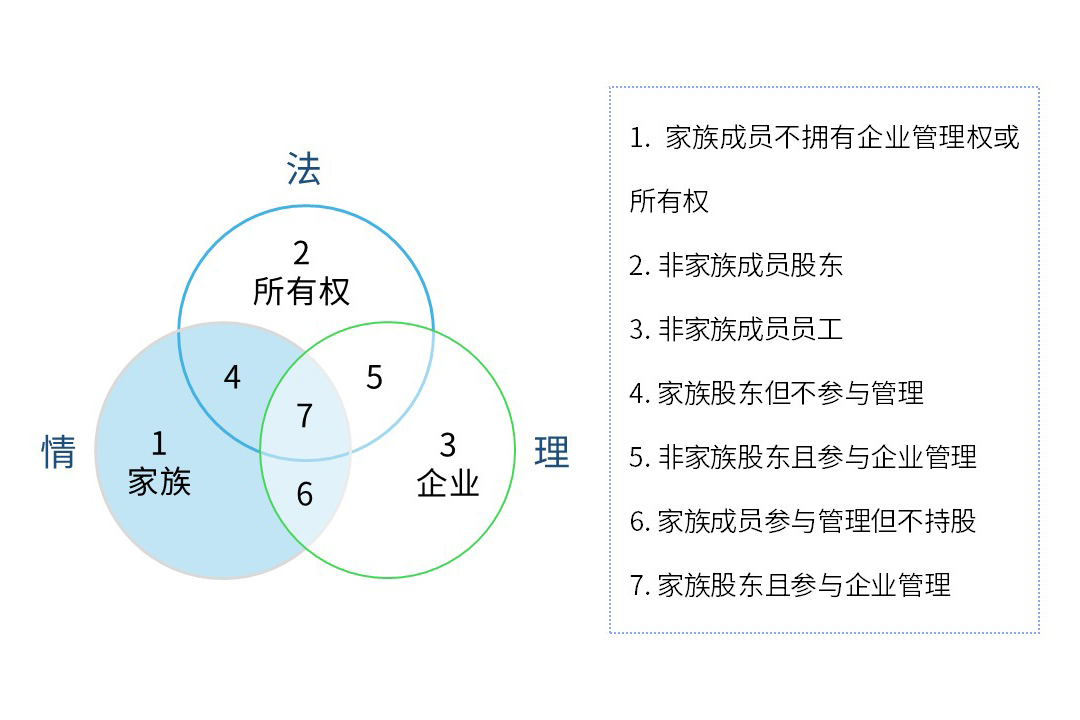 法

2
所有权

4

5

7

情

1
家族

3
企业

理

6

1. 家族成员不拥有企业管理权或所有权

2. 非家族成员股东

3. 非家族成员员工

4. 家族股东但不参与管理

5. 非家族股东且参与企业管理

6. 家族成员参与管理但不持股

7. 家族股东且参与企业管理